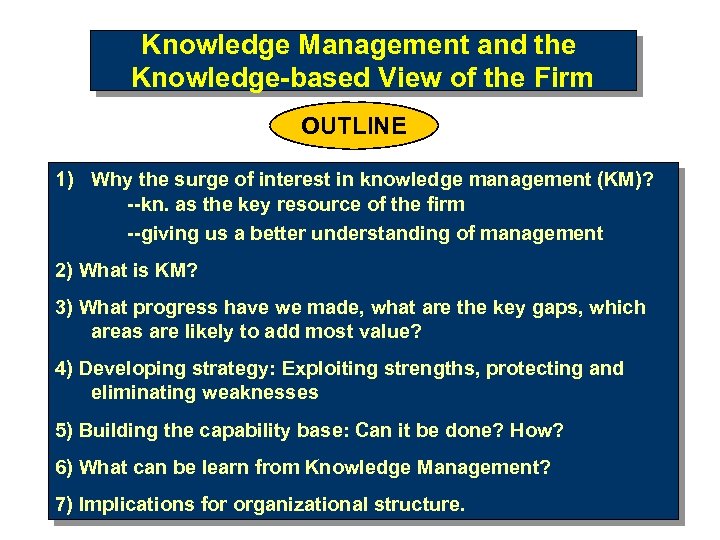 Knowledge Management and the Knowledge-based View of the Firm

OUTLINE

1) Why the surge of interest in knowledge management (KM)?
--kn. as the key resource of the firm
--giving us a better understanding of management

2) What is KM?

3) What progress have we made, what are the key gaps, which areas are likely to add most value?

4) Developing strategy: Exploiting strengths, protecting and eliminating weaknesses

5) Building the capability base: Can it be done? How?

6) What can be learn from Knowledge Management?

7) Implications for organizational structure.